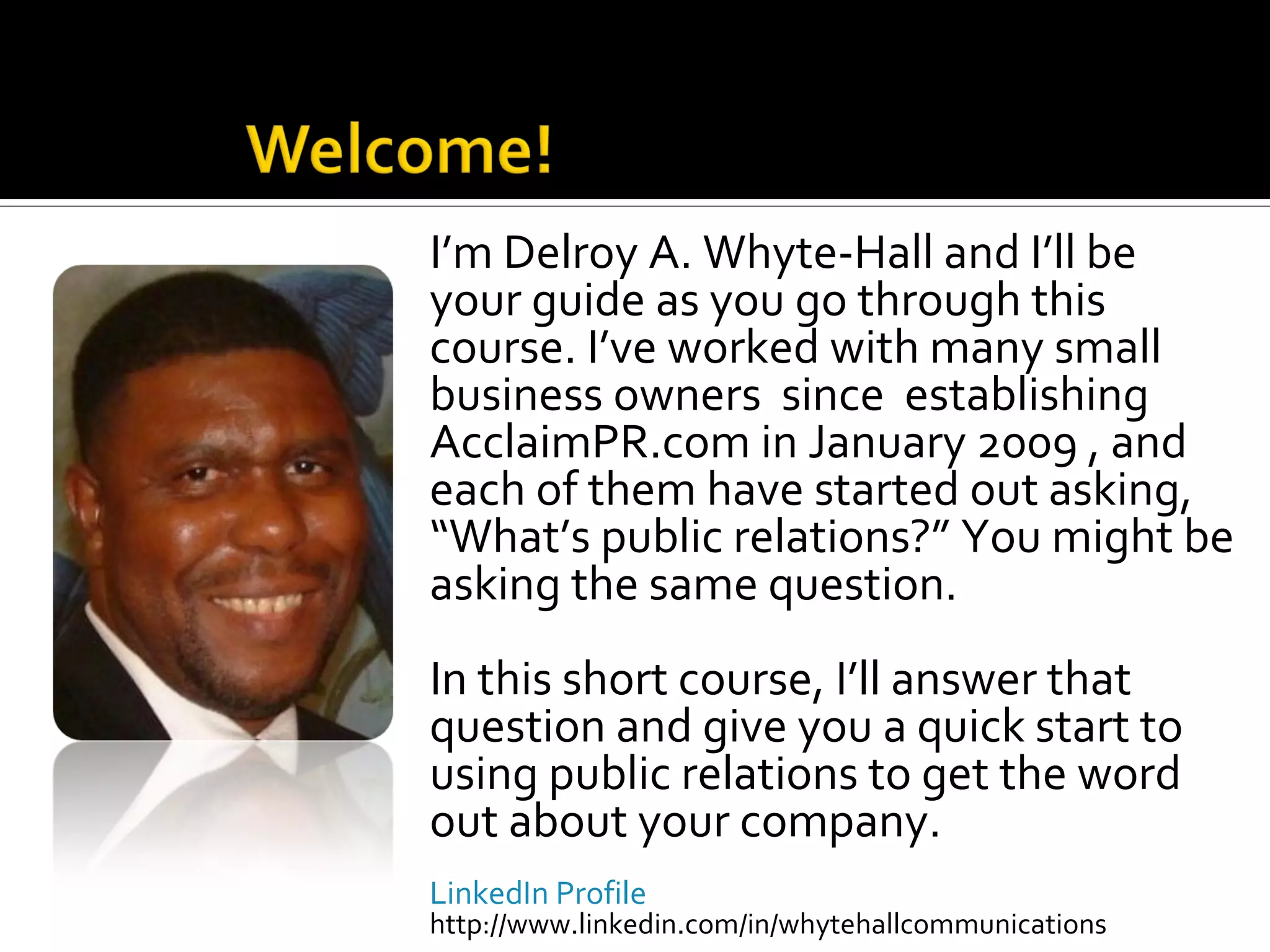 Welcome!

I'm Delroy A. Whyte-Hall and I'll be your guide as you go through this course. I've worked with many small business owners  since  establishing AcclaimPR.com in January 2009 , and each of them have started out asking, "What's public relations?" You might be asking the same question.

In this short course, I'll answer that question and give you a quick start to using public relations to get the word out about your company.

LinkedIn Profile
http://www.linkedin.com/in/whytehallcommunications